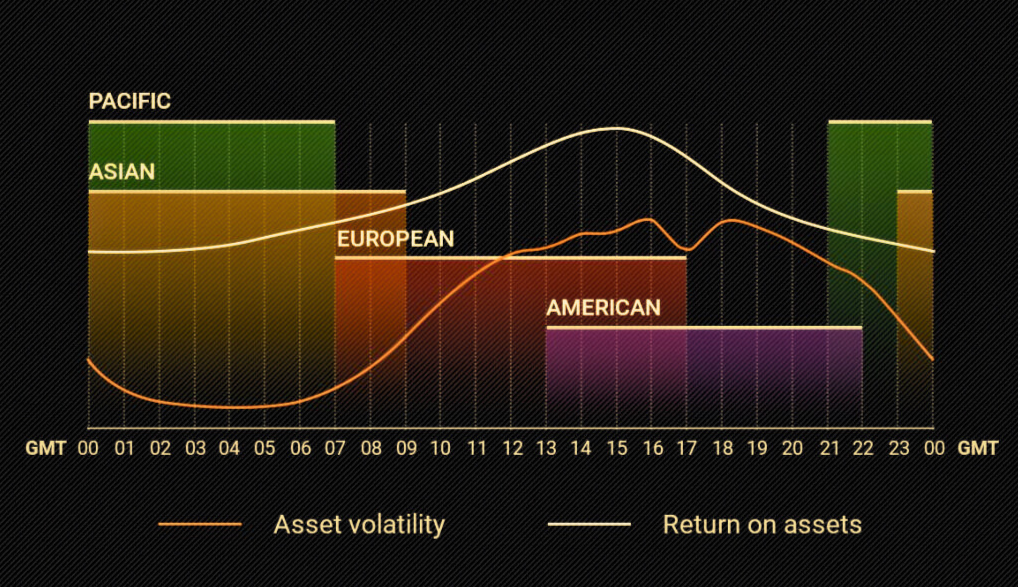 PACIFIC
ASIAN
EUROPEAN
AMERICAN
GMT 00 01 02 03 04 05 06 07 08 09 10 11 12 13 14 15 16 17 18 19 20 21 22 23 00 GMT
Asset volatility
Return on assets